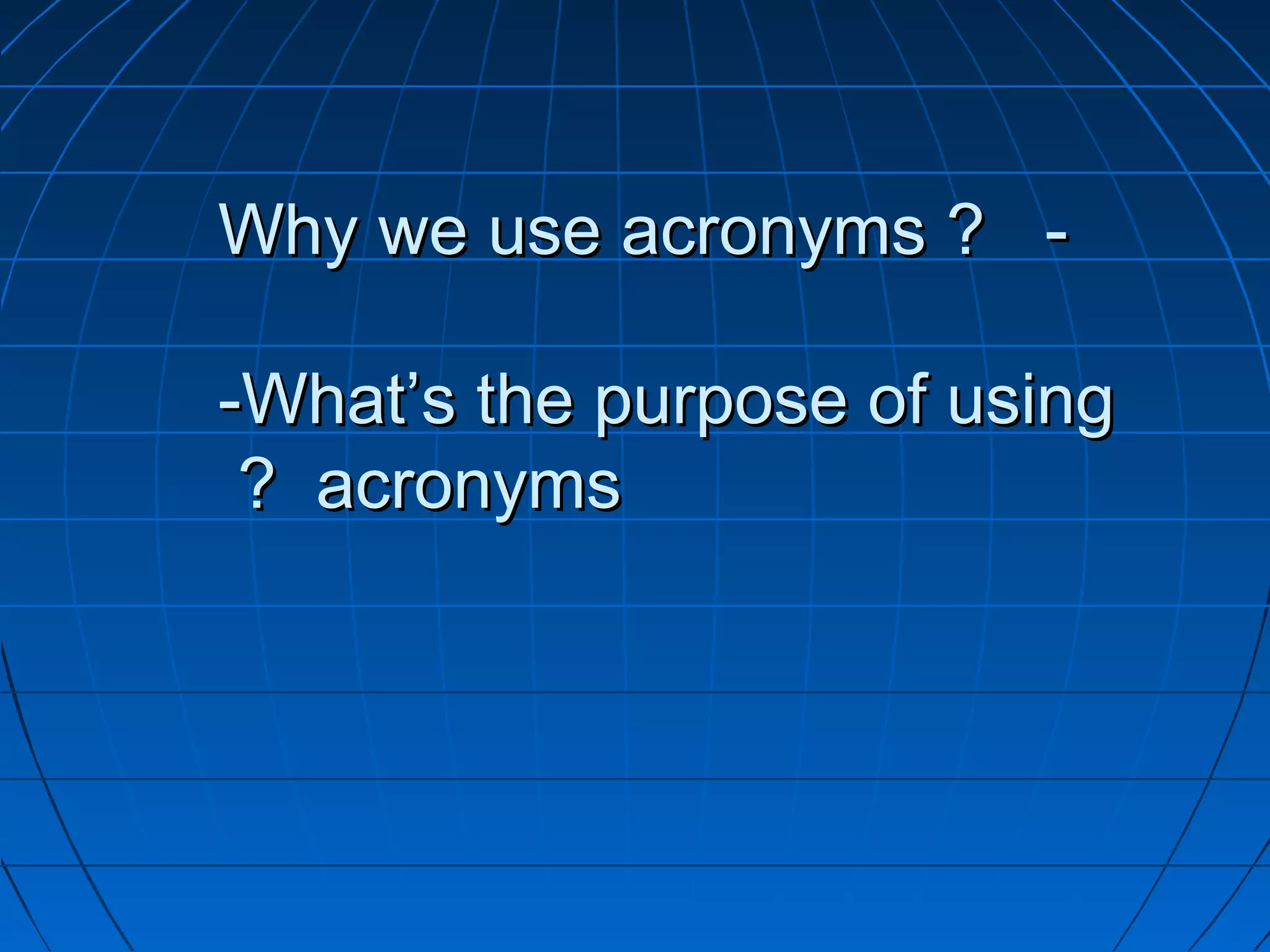 Why we use acronyms ? -

-What’s the purpose of using ? acronyms